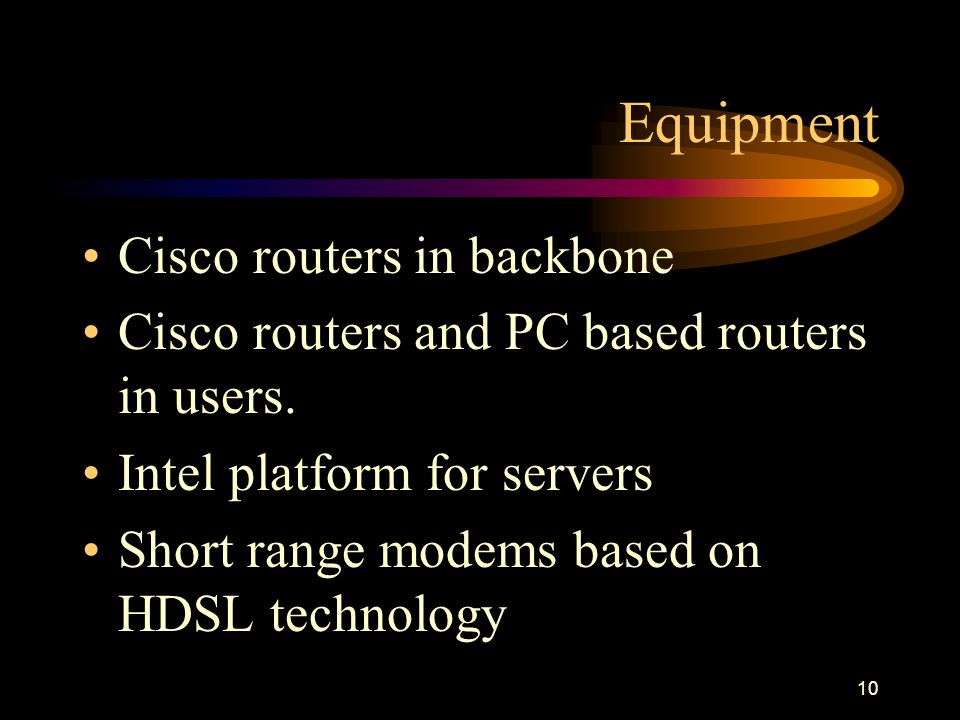 Equipment

• Cisco routers in backbone
• Cisco routers and PC based routers in users.
• Intel platform for servers
• Short range modems based on HDSL technology

10